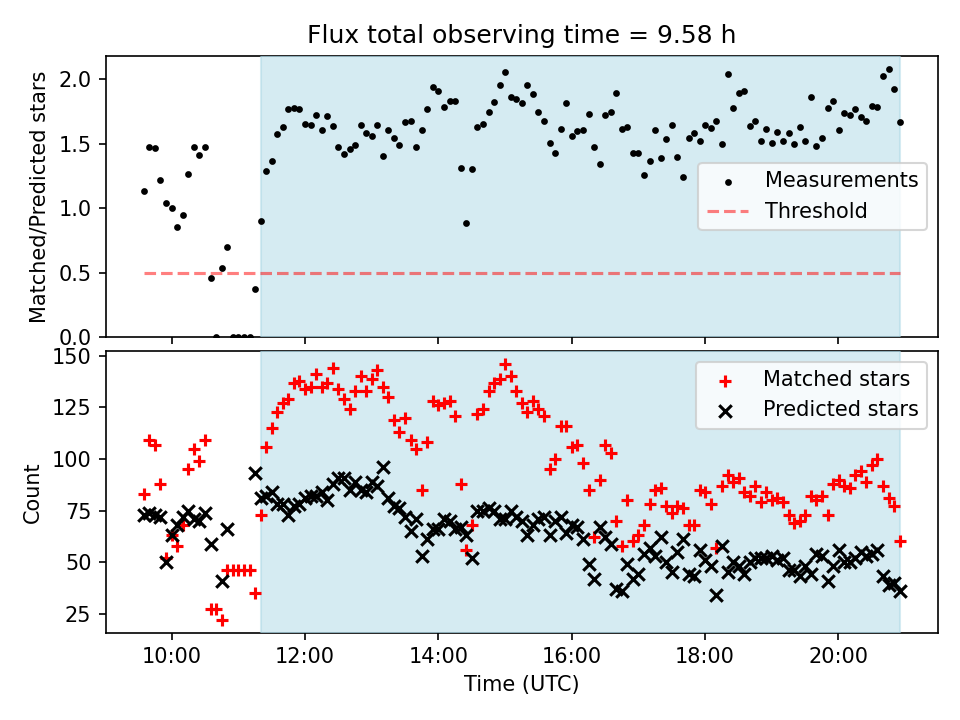 Flux total observing time = 9.58 h

Matched/Predicted stars

2.0
1.5
1.0
0.5
0.0

Measurements
Threshold

Count

150
125
100
75
50
25

Matched stars
Predicted stars

10:00 12:00 14:00 16:00 18:00 20:00

Time (UTC)